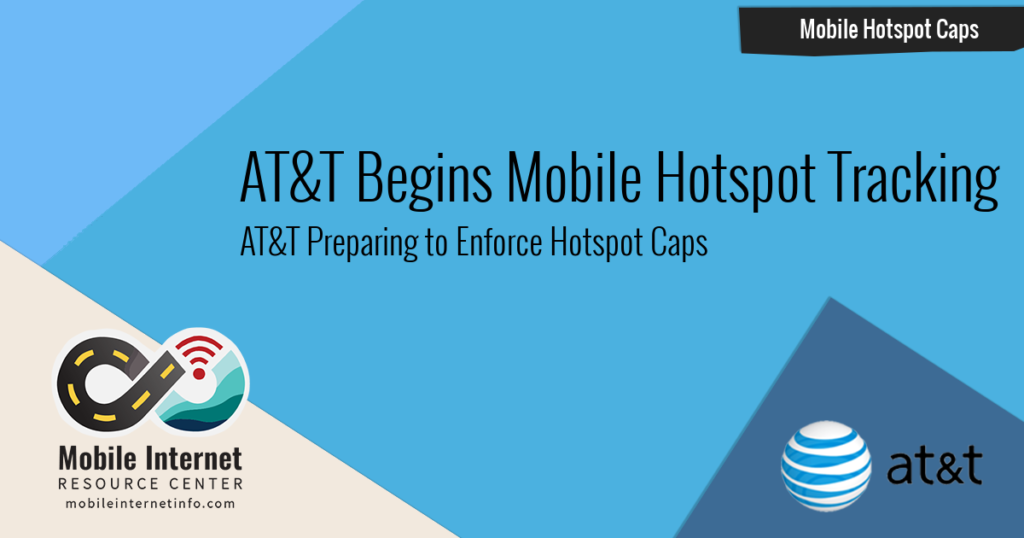 Mobile Hotspot Caps

AT&T Begins Mobile Hotspot Tracking

AT&T Preparing to Enforce Hotspot Caps

Mobile Internet
RESOURCE CENTER
mobileinternetinfo.com

at&t